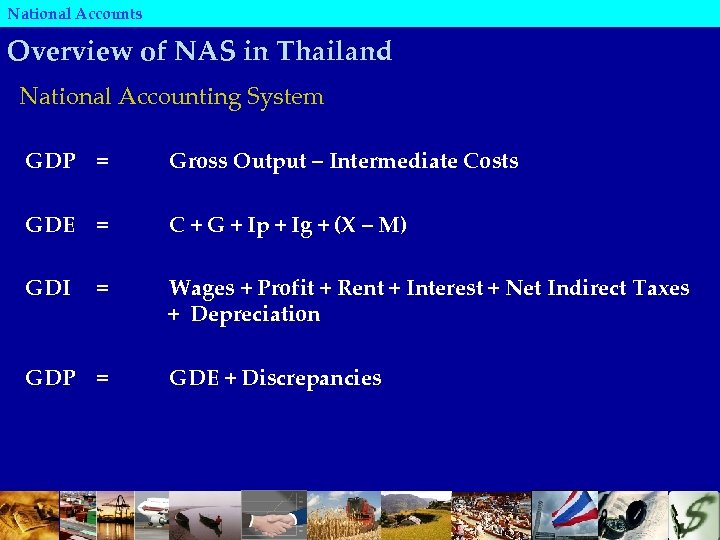 National Accounts

Overview of NAS in Thailand

National Accounting System

GDP = Gross Output – Intermediate Costs

GDE = C + G + Ip + Ig + (X – M)

GDI = Wages + Profit + Rent + Interest + Net Indirect Taxes + Depreciation

GDP = GDE + Discrepancies